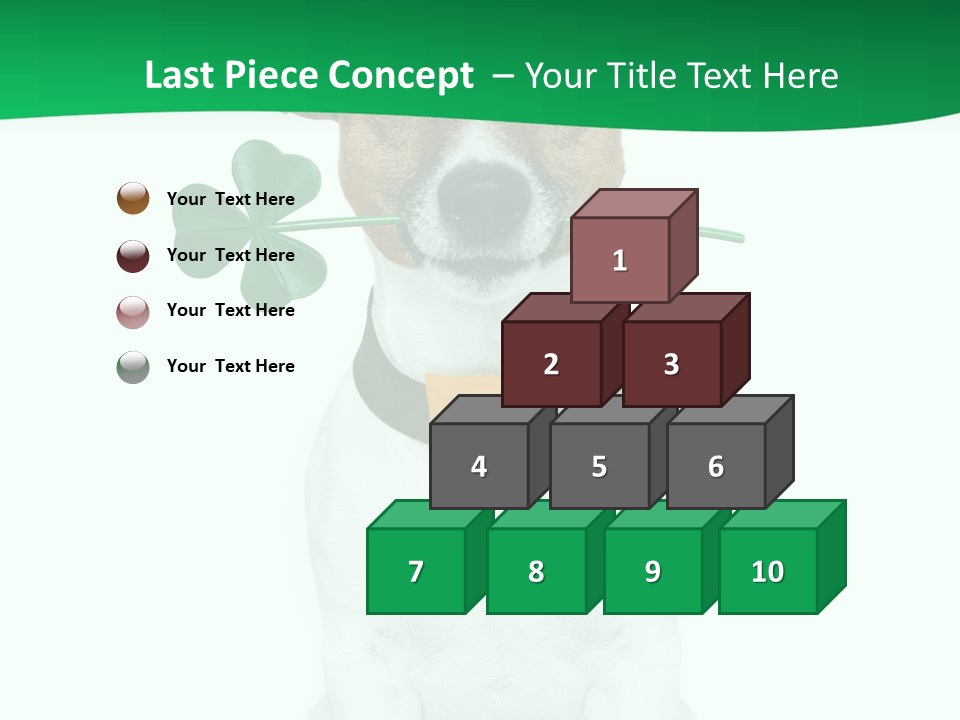 Last Piece Concept – Your Title Text Here

Your Text Here

Your Text Here

Your Text Here

Your Text Here

1

2

3

4

5

6

7

8

9

10